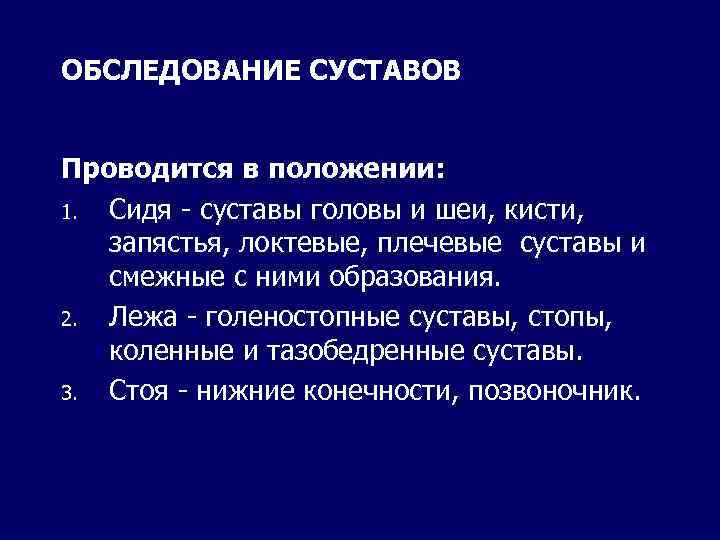 ОБСЛЕДОВАНИЕ СУСТАВОВ

Проводится в положении:

1. Сидя - суставы головы и шеи, кисти, запястья, локтевые, плечевые суставы и смежные с ними образования.
2. Лежа - голеностопные суставы, стопы, коленные и тазобедренные суставы.
3. Стоя - нижние конечности, позвоночник.